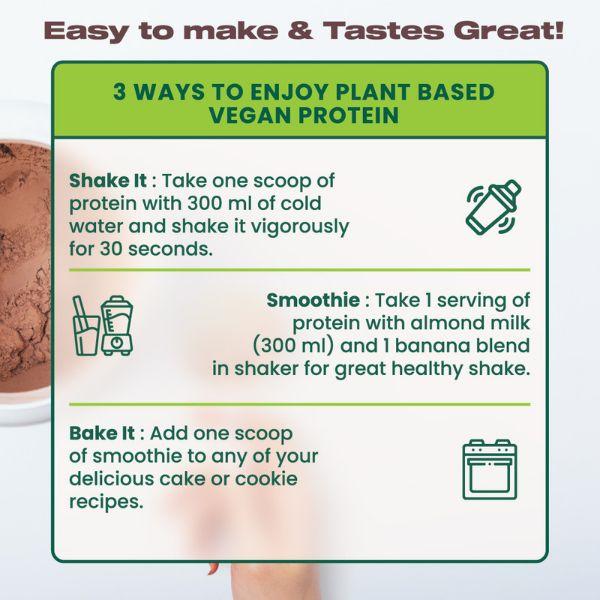 Easy to make & Tastes Great!

3 WAYS TO ENJOY PLANT BASED VEGAN PROTEIN

Shake It : Take one scoop of protein with 300 ml of cold water and shake it vigorously for 30 seconds.

Smoothie : Take 1 serving of protein with almond milk (300 ml) and 1 banana blend in shaker for great healthy shake.

Bake It : Add one scoop of smoothie to any of your delicious cake or cookie recipes.